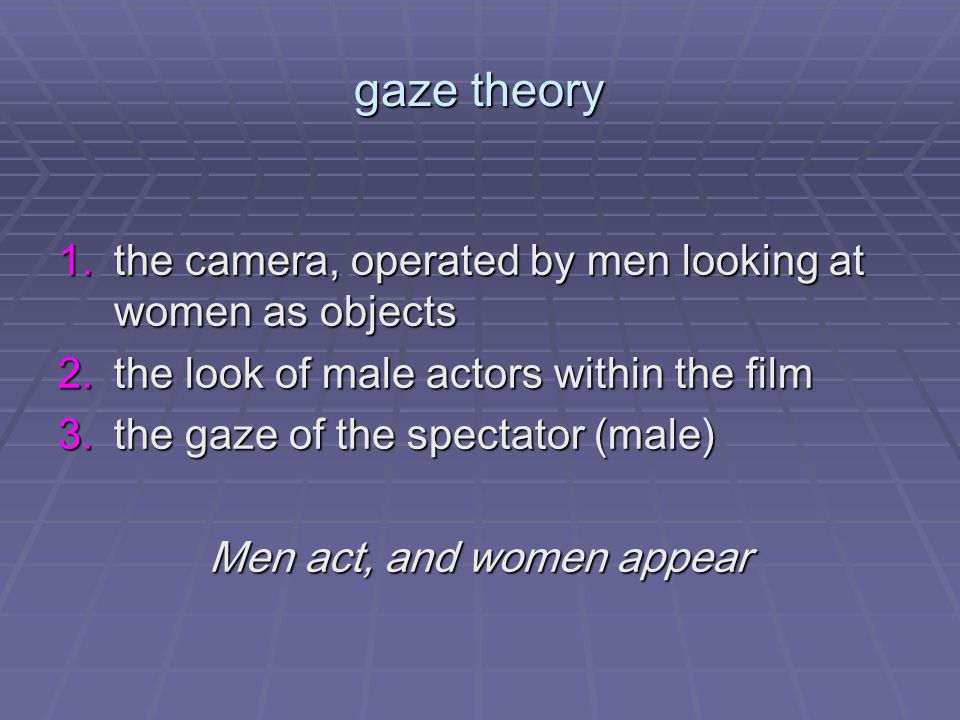 gaze theory

1. the camera, operated by men looking at women as objects
2. the look of male actors within the film
3. the gaze of the spectator (male)

Men act, and women appear